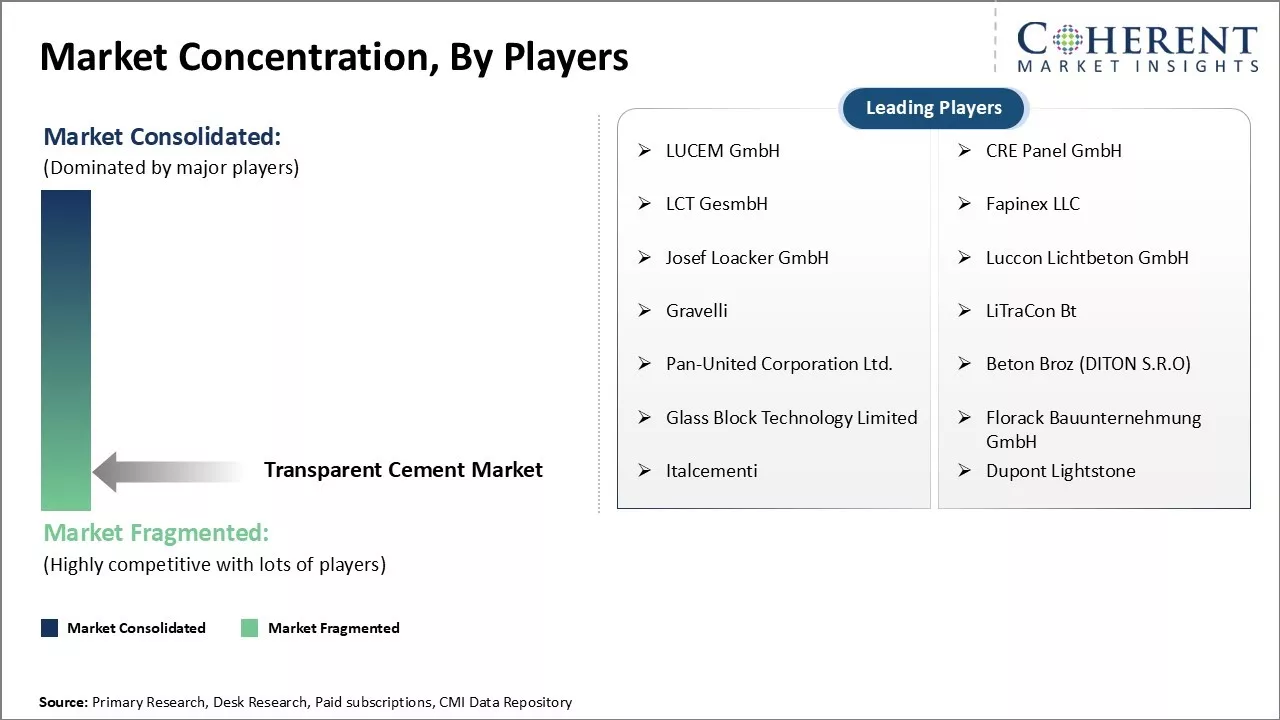 Market Concentration, By Players

COHERENT
MARKET INSIGHTS

Market Consolidated:
(Dominated by major players)

Transparent Cement Market

Market Fragmented:
(Highly competitive with lots of players)

Market Consolidated
Market Fragmented

Leading Players

➢ LUCEM GmbH
➢ LCT GesmbH
➢ Josef Loacker GmbH
➢ Gravelli
➢ Pan-United Corporation Ltd.
➢ Glass Block Technology Limited
➢ Italcementi

➢ CRE Panel GmbH
➢ Fapinex LLC
➢ Luccon Lichtbeton GmbH
➢ LiTraCon Bt
➢ Beton Broz (DITON S.R.O)
➢ Florack Bauunternehmung GmbH
➢ Dupont Lightstone

Source: Primary Research, Desk Research, Paid subscriptions, CMI Data Repository